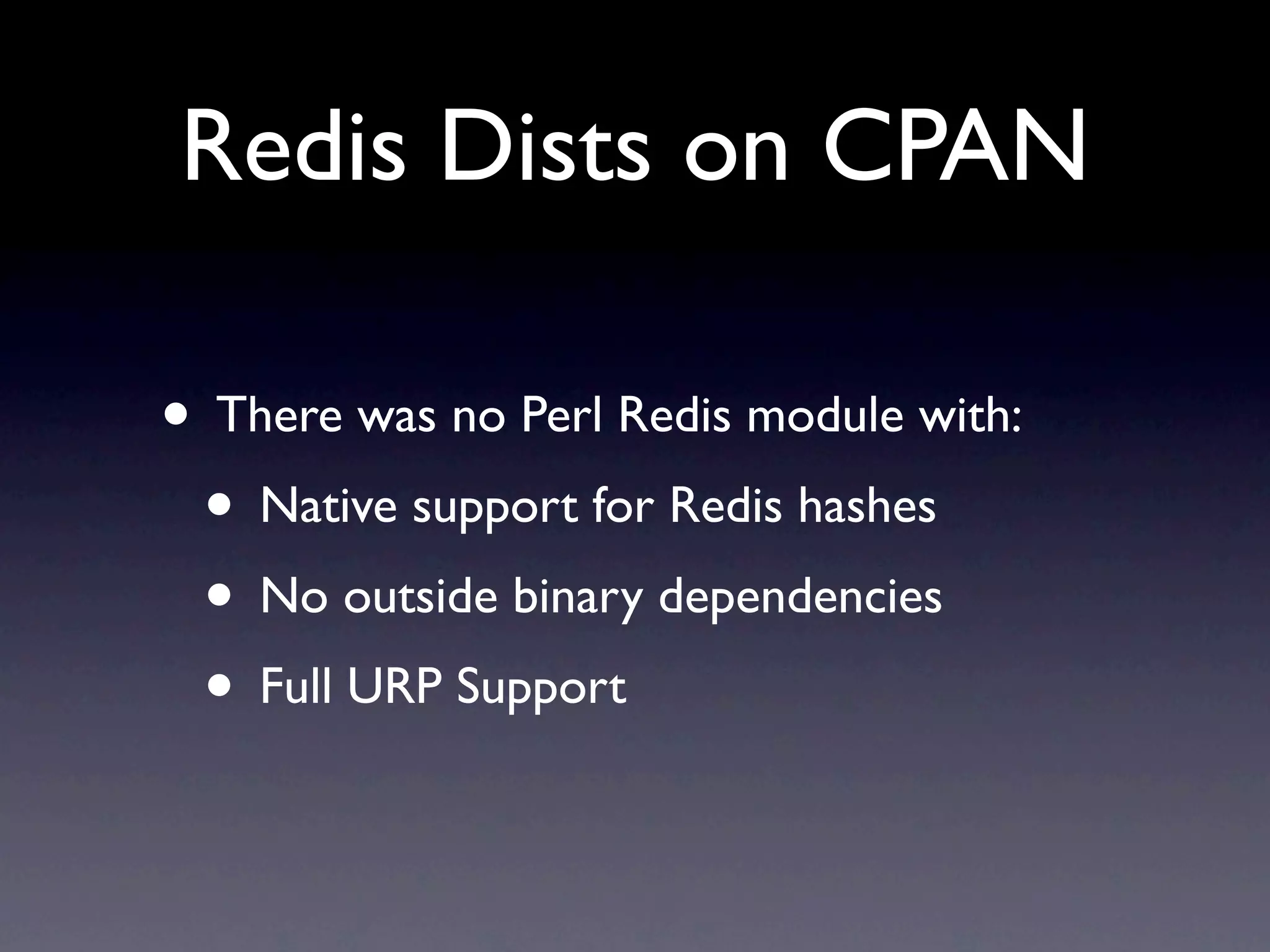 Redis Dists on CPAN

• There was no Perl Redis module with:
  • Native support for Redis hashes
  • No outside binary dependencies
  • Full URP Support